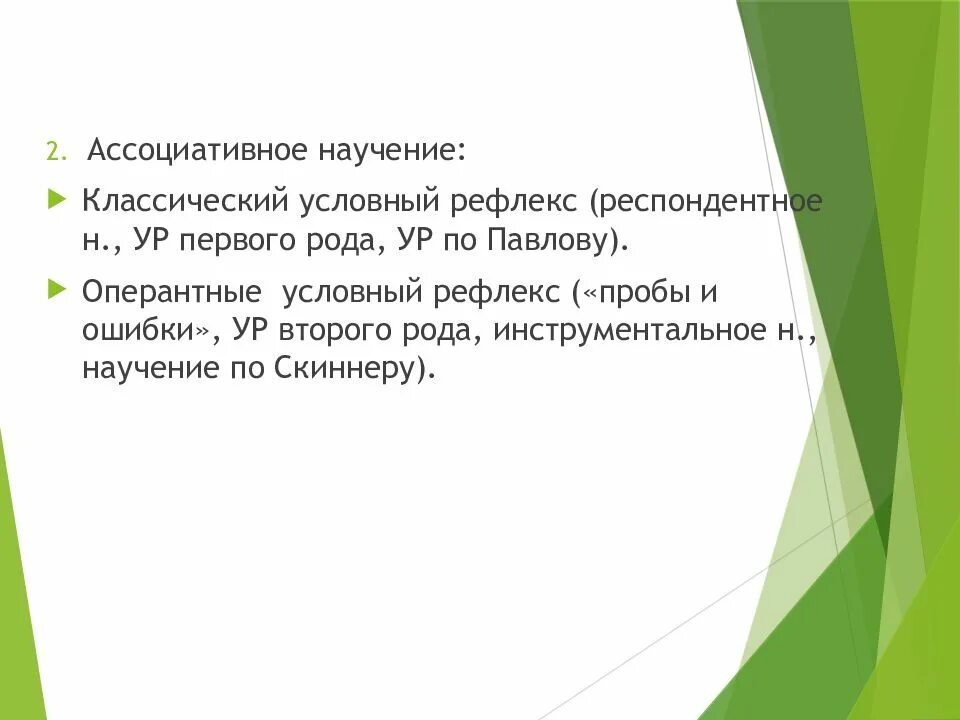 2. Ассоциативное научение:

Классический условный рефлекс (респондентное н., УР первого рода, УР по Павлову).

Оперантные  условный рефлекс («пробы и ошибки», УР второго рода, инструментальное н., научение по Скиннеру).